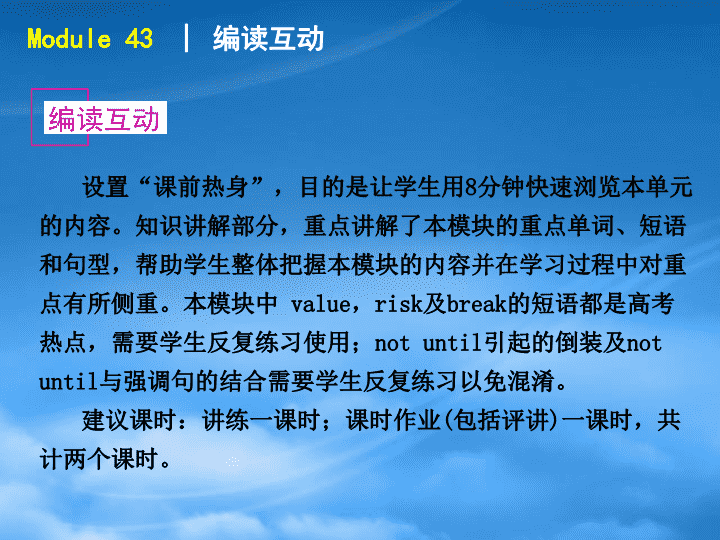 Module 43 | 编读互动

编读互动

设置“课前热身”，目的是让学生用8分钟快速浏览本单元的内容。知识讲解部分，重点讲解了本模块的重点单词、短语和句型，帮助学生整体把握本模块的内容并在学习过程中对重点有所侧重。本模块中 value，risk及break的短语都是高考热点，需要学生反复练习使用；not until引起的倒装及not until与强调句的结合需要学生反复练习以免混淆。

建议课时：讲练一课时；课时作业(包括评讲)一课时，共计两个课时。